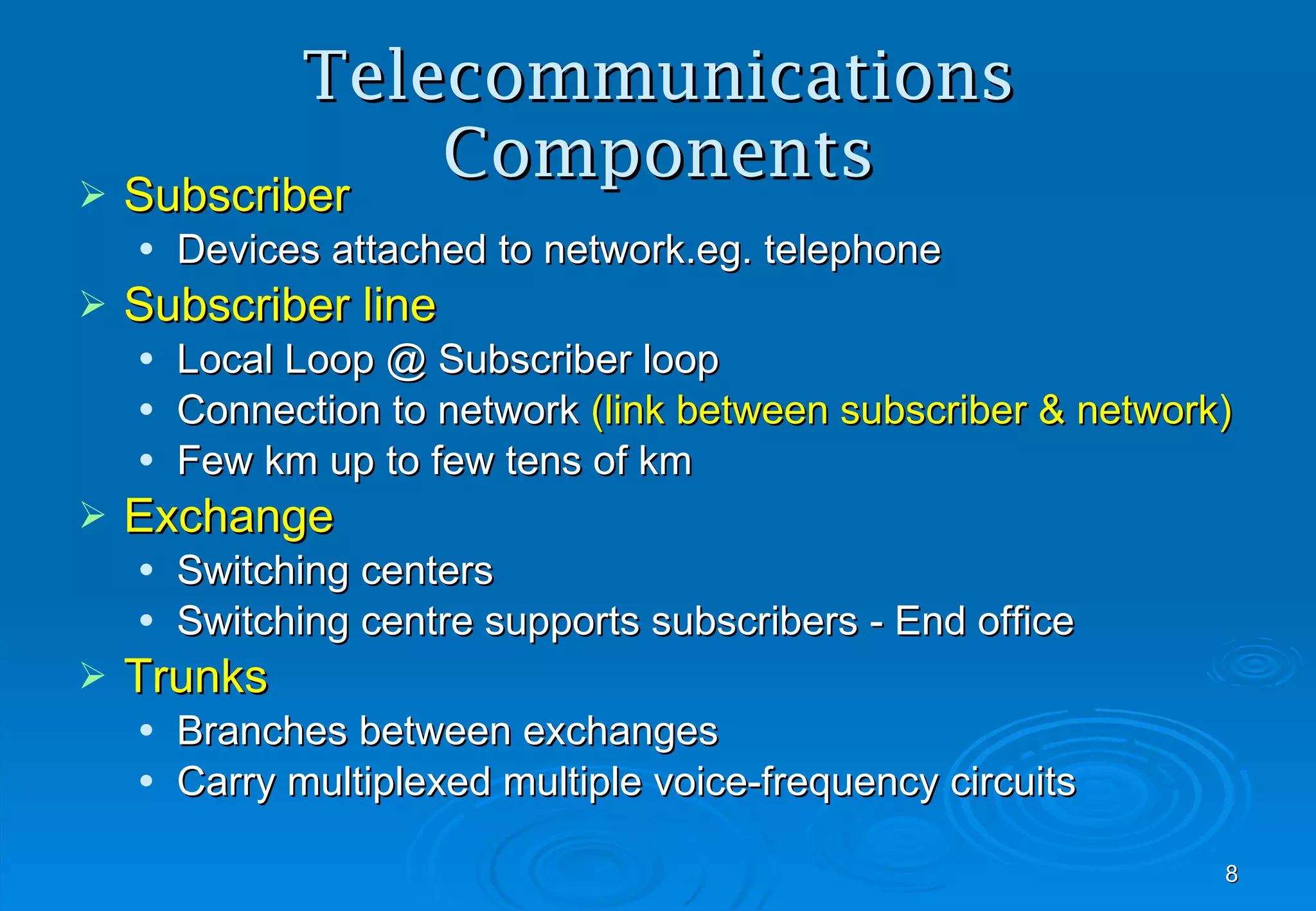 Telecommunications Components

➢ Subscriber
• Devices attached to network.eg. telephone
➢ Subscriber line
• Local Loop @ Subscriber loop
• Connection to network (link between subscriber & network)
• Few km up to few tens of km
➢ Exchange
• Switching centers
• Switching centre supports subscribers - End office
➢ Trunks
• Branches between exchanges
• Carry multiplexed multiple voice-frequency circuits

8